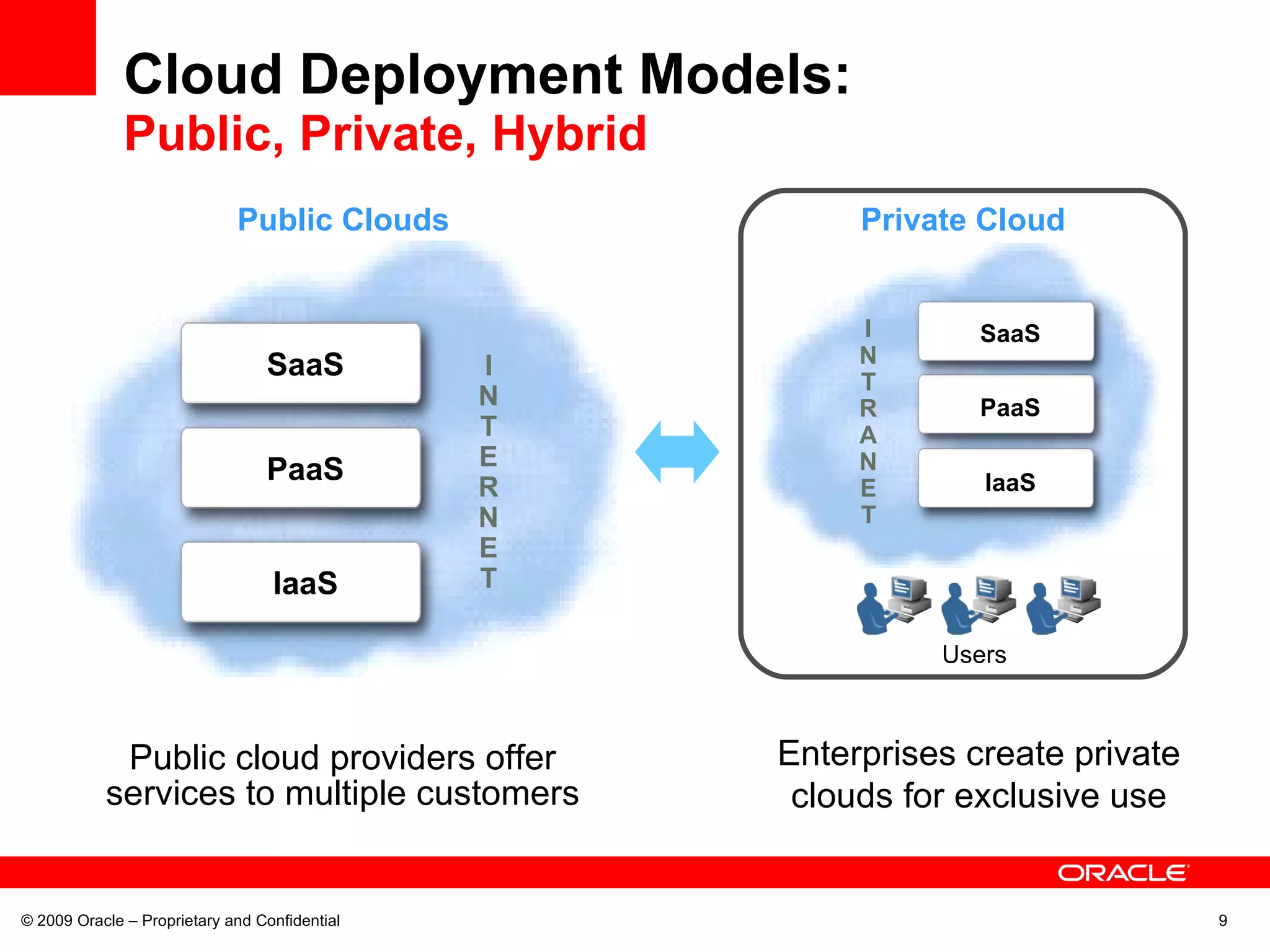 Cloud Deployment Models:
Public, Private, Hybrid

Public Clouds

SaaS

PaaS

IaaS

INTERNET

Private Cloud

INTRANET

SaaS

PaaS

IaaS

Users

Public cloud providers offer services to multiple customers

Enterprises create private clouds for exclusive use

ORACLE

© 2009 Oracle – Proprietary and Confidential

9